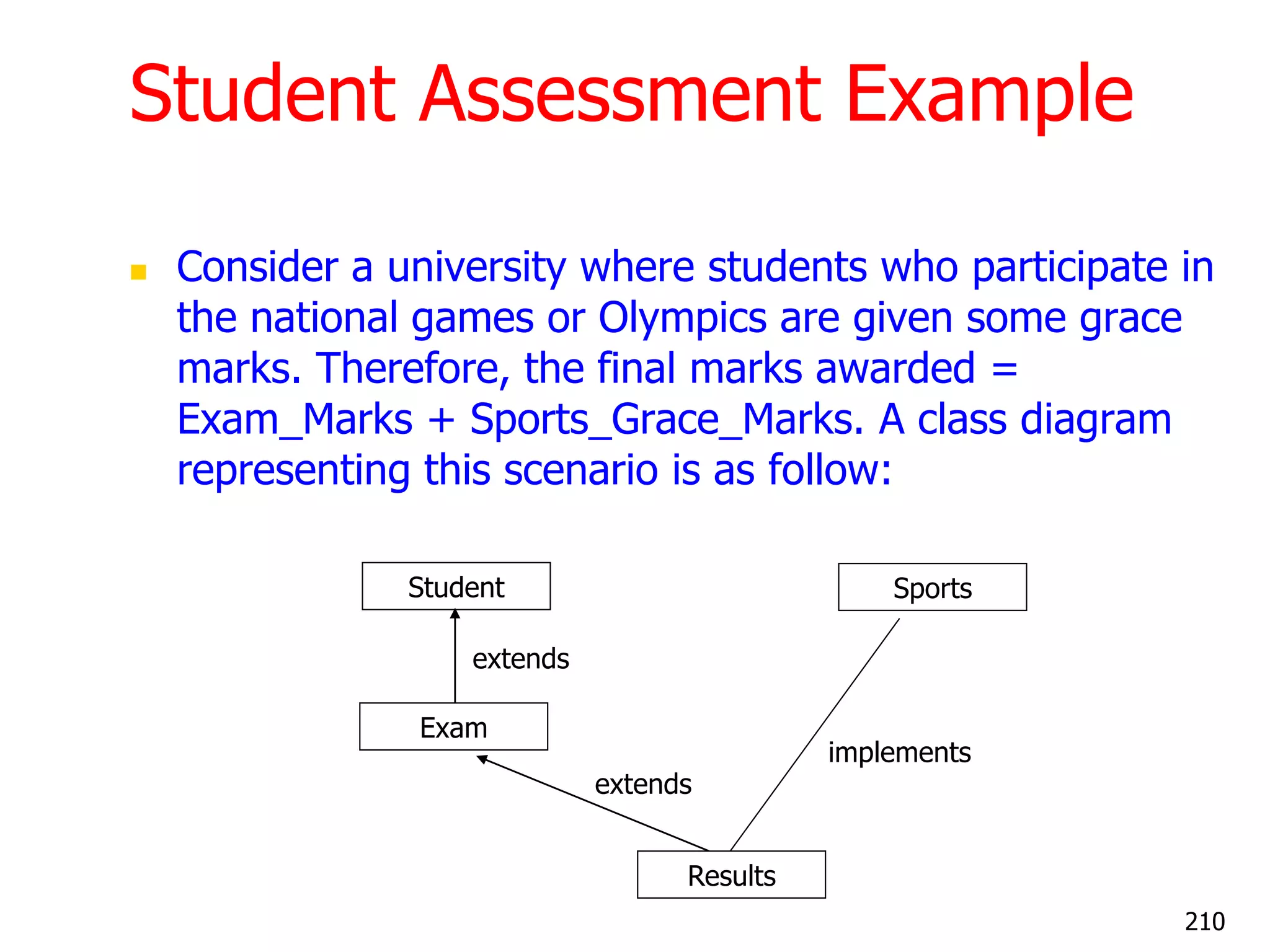 Student Assessment Example

Consider a university where students who participate in the national games or Olympics are given some grace marks. Therefore, the final marks awarded = Exam_Marks + Sports_Grace_Marks. A class diagram representing this scenario is as follow:

Student

Sports

extends

Exam

implements

extends

Results

210